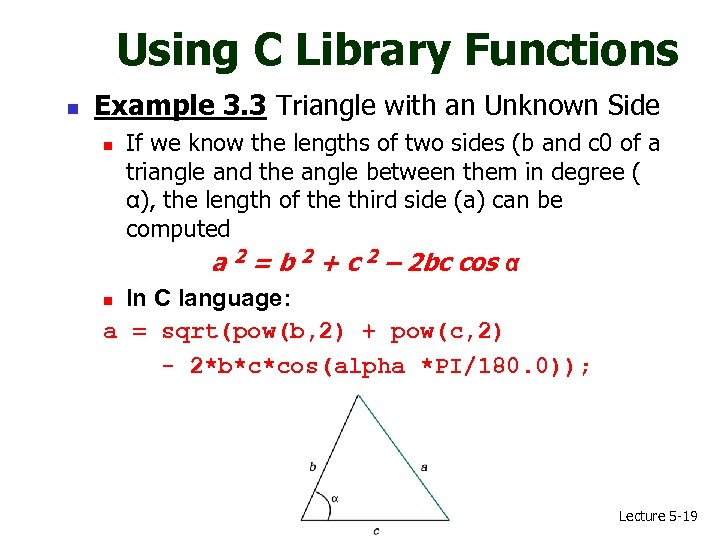 Using C Library Functions

Example 3.3 Triangle with an Unknown Side

If we know the lengths of two sides (b and c0 of a triangle and the angle between them in degree ( α), the length of the third side (a) can be computed

$a^2 = b^2 + c^2 - 2bc \cos \alpha$

In C language:

a = sqrt(pow(b,2) + pow(c,2)
    - 2*b*c*cos(alpha *PI/180.0));

b

a

α

c

Lecture 5-19